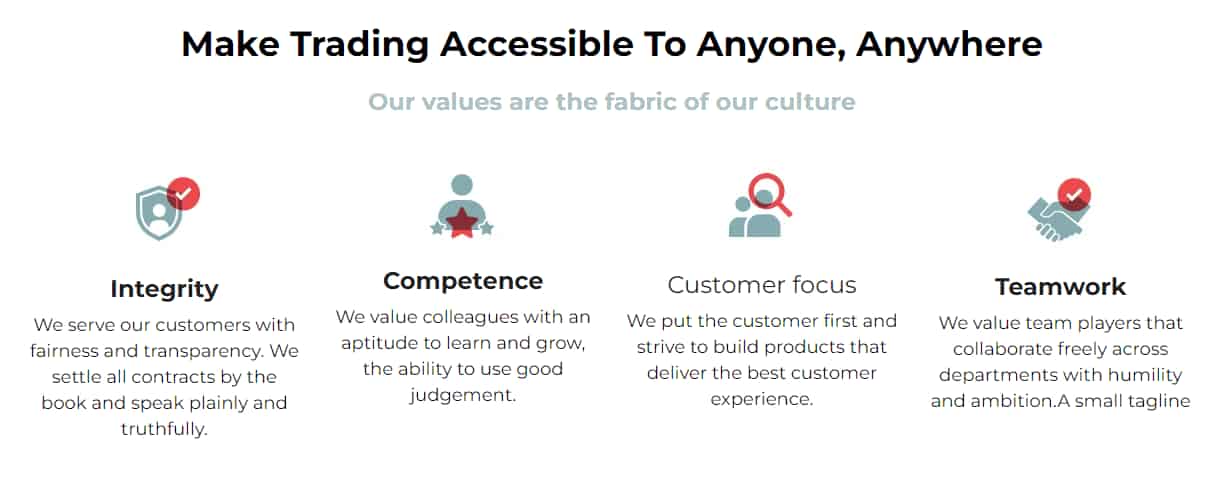 Make Trading Accessible To Anyone, Anywhere

Our values are the fabric of our culture

Integrity

We serve our customers with fairness and transparency. We settle all contracts by the book and speak plainly and truthfully.

Competence

We value colleagues with an aptitude to learn and grow, the ability to use good judgement.

Customer focus

We put the customer first and strive to build products that deliver the best customer experience.

Teamwork

We value team players that collaborate freely across departments with humility and ambition.A small tagline